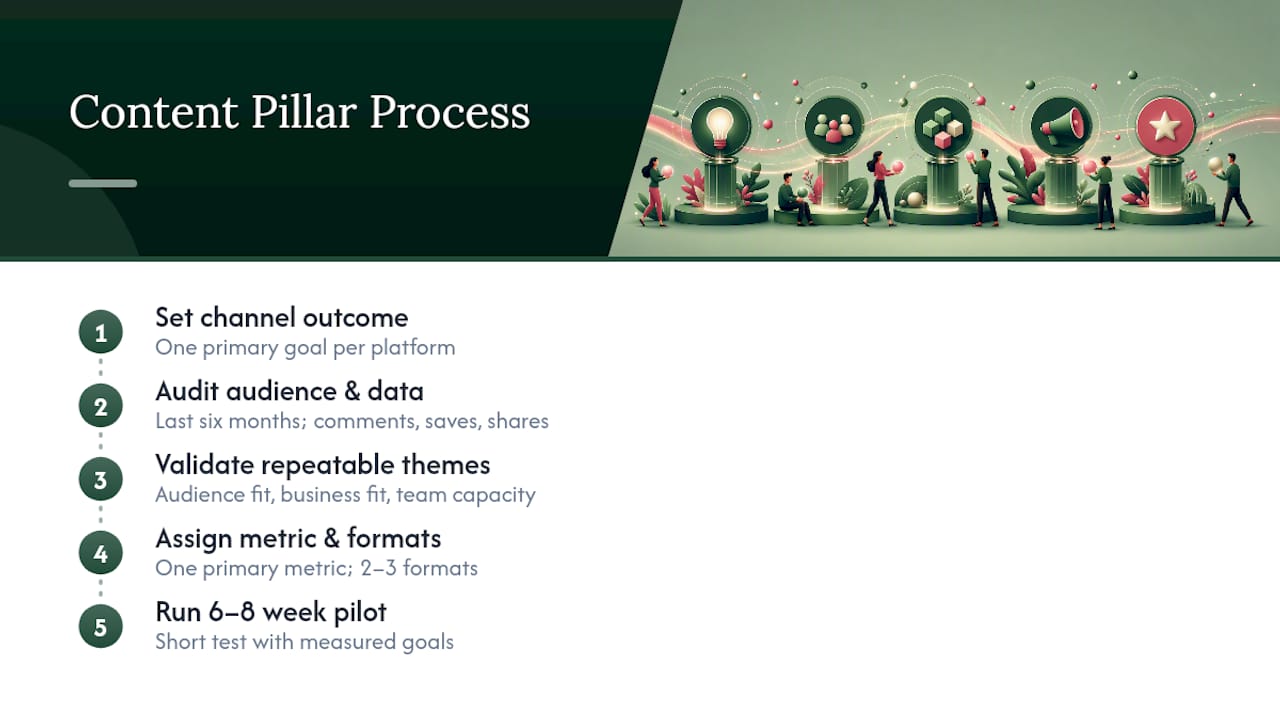 Content Pillar Process

1
Set channel outcome
One primary goal per platform

2
Audit audience & data
Last six months; comments, saves, shares

3
Validate repeatable themes
Audience fit, business fit, team capacity

4
Assign metric & formats
One primary metric; 2–3 formats

5
Run 6–8 week pilot
Short test with measured goals